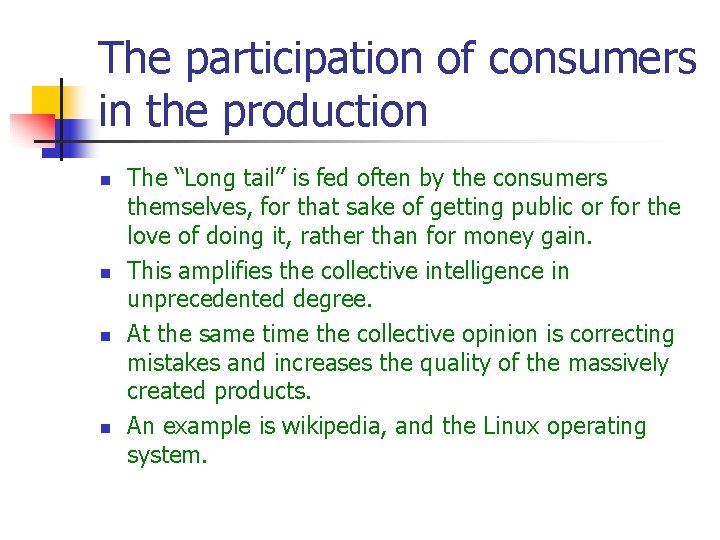 The participation of consumers in the production

- The “Long tail” is fed often by the consumers themselves, for that sake of getting public or for the love of doing it, rather than for money gain.
- This amplifies the collective intelligence in unprecedented degree.
- At the same time the collective opinion is correcting mistakes and increases the quality of the massively created products.
- An example is wikipedia, and the Linux operating system.